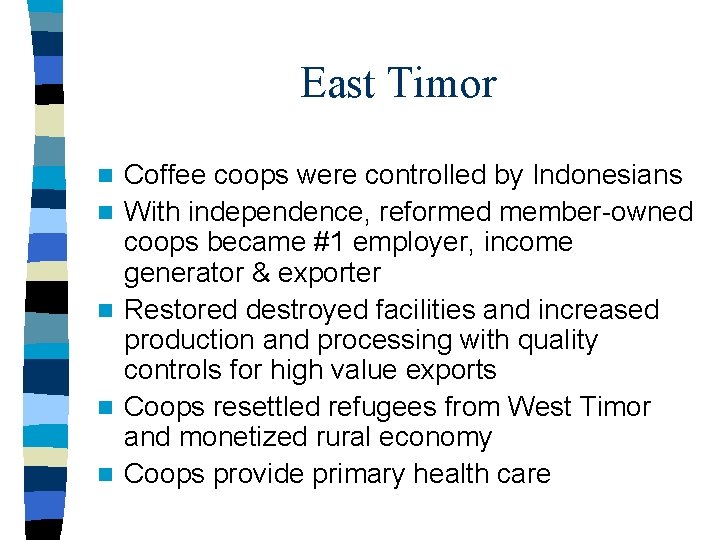 East Timor

- Coffee coops were controlled by Indonesians
- With independence, reformed member-owned coops became #1 employer, income generator & exporter
- Restored destroyed facilities and increased production and processing with quality controls for high value exports
- Coops resettled refugees from West Timor and monetized rural economy
- Coops provide primary health care